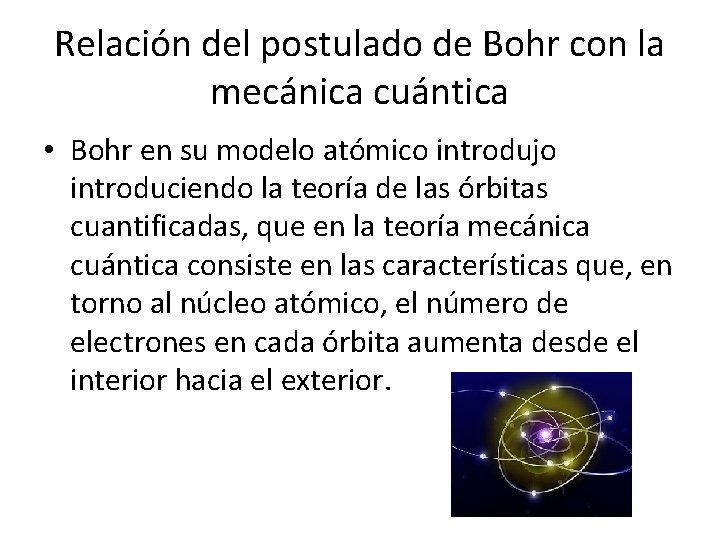 Relación del postulado de Bohr con la mecánica cuántica

• Bohr en su modelo atómico introdujo introduciendo la teoría de las órbitas cuantificadas, que en la teoría mecánica cuántica consiste en las características que, en torno al núcleo atómico, el número de electrones en cada órbita aumenta desde el interior hacia el exterior.